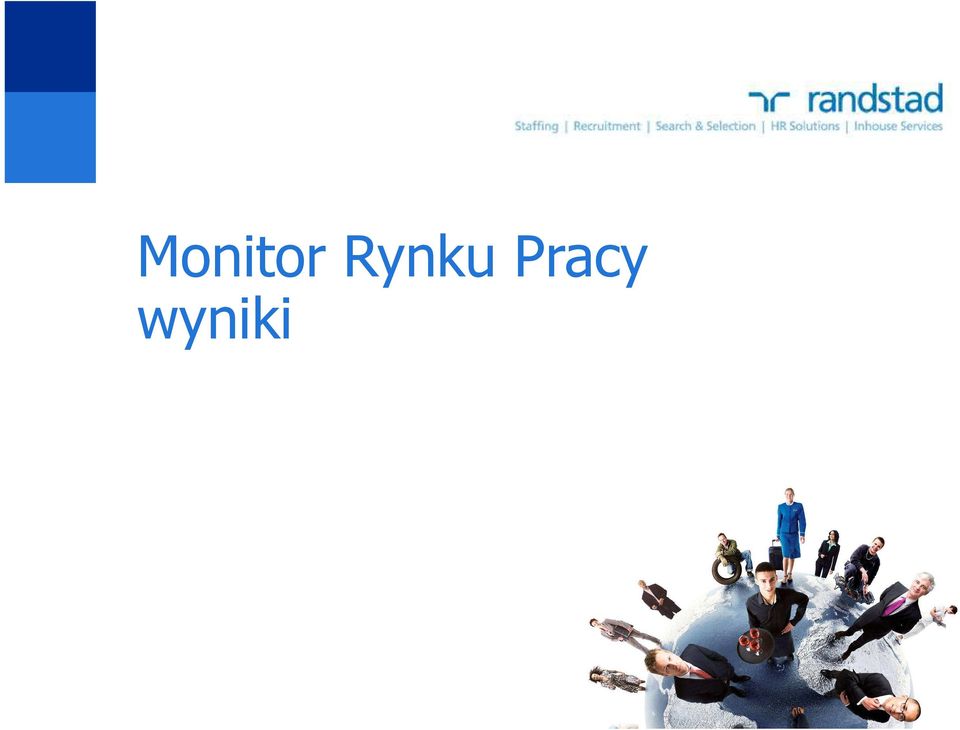 randstad
Staffing | Recruitment | Search & Selection | HR Solutions | Inhouse Services

Monitor Rynku Pracy
wyniki